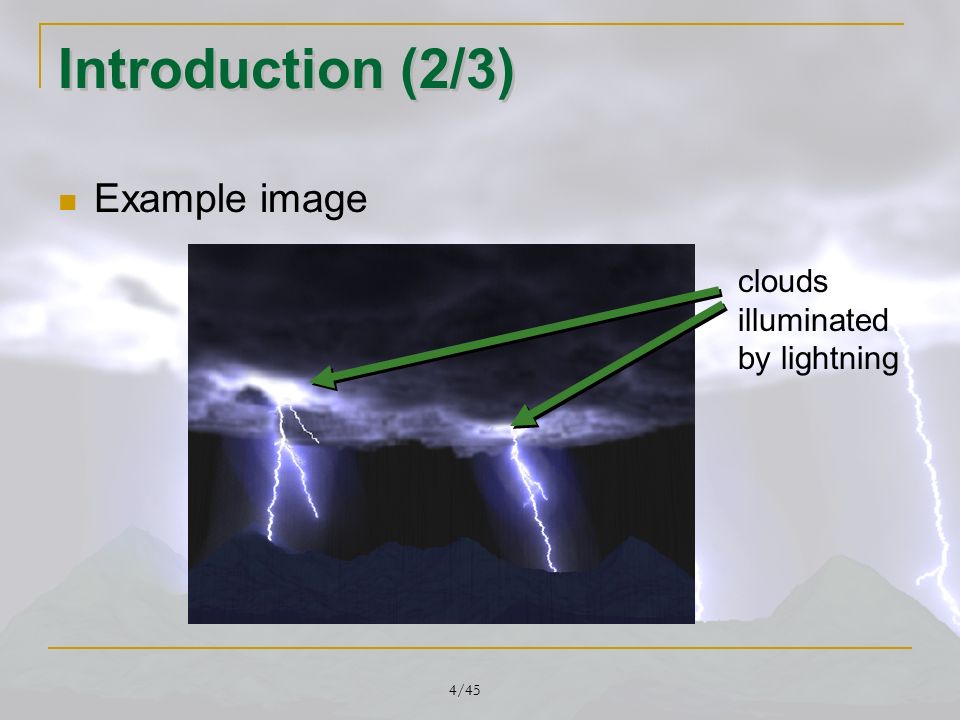 Introduction (2/3)

Example image

clouds illuminated by lightning

4/45